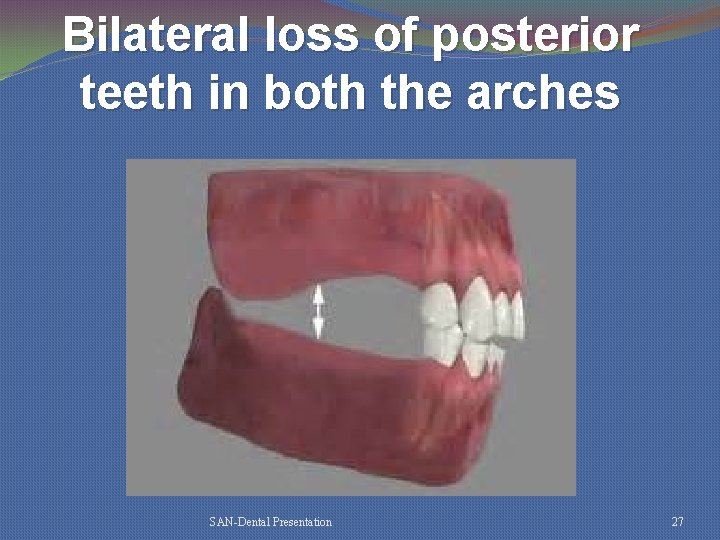 Bilateral loss of posterior teeth in both the arches

SAN-Dental Presentation

27